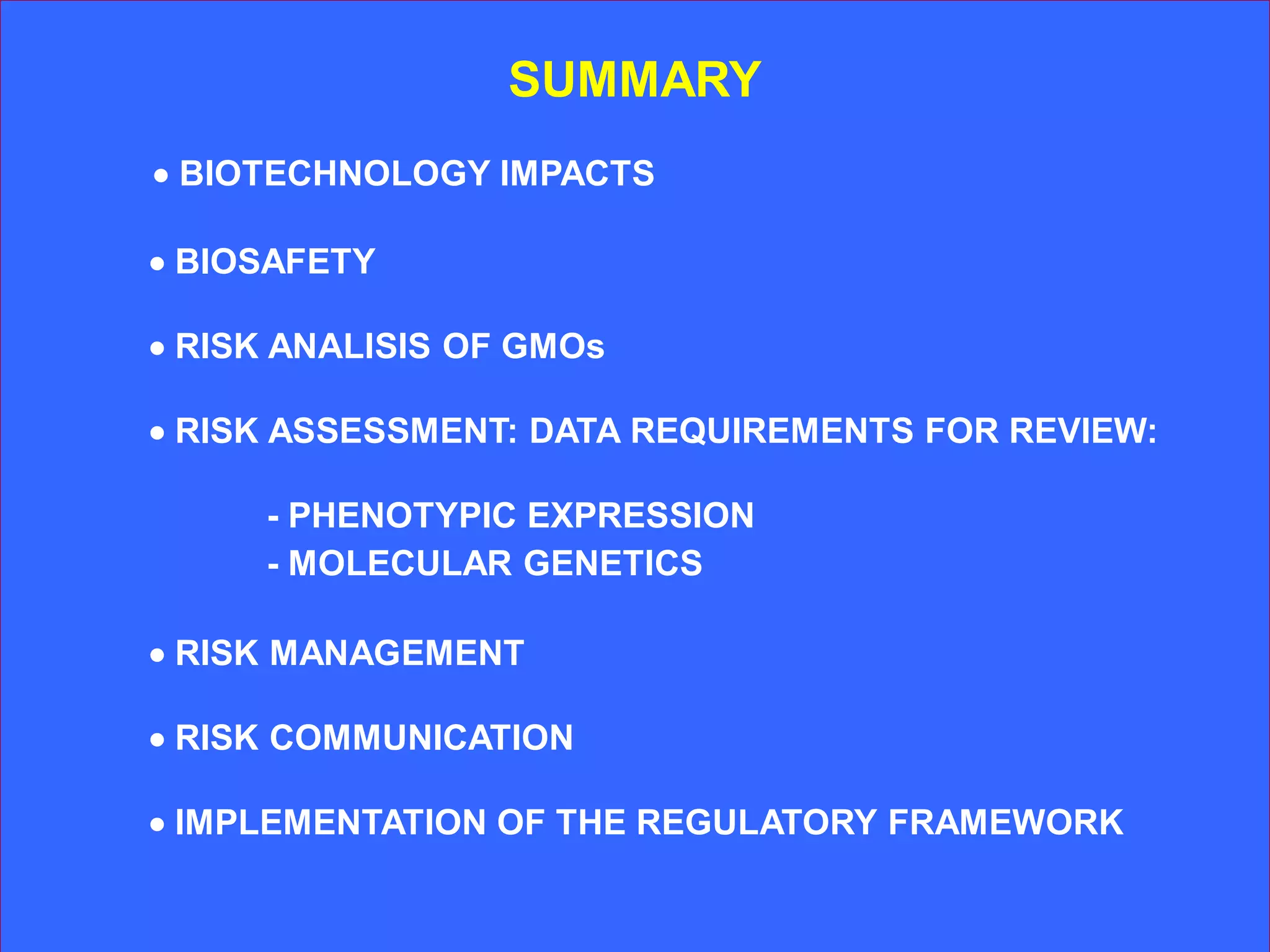 SUMMARY

• BIOTECHNOLOGY IMPACTS

• BIOSAFETY

• RISK ANALISIS OF GMOs

• RISK ASSESSMENT: DATA REQUIREMENTS FOR REVIEW:

- PHENOTYPIC EXPRESSION
- MOLECULAR GENETICS

• RISK MANAGEMENT

• RISK COMMUNICATION

• IMPLEMENTATION OF THE REGULATORY FRAMEWORK